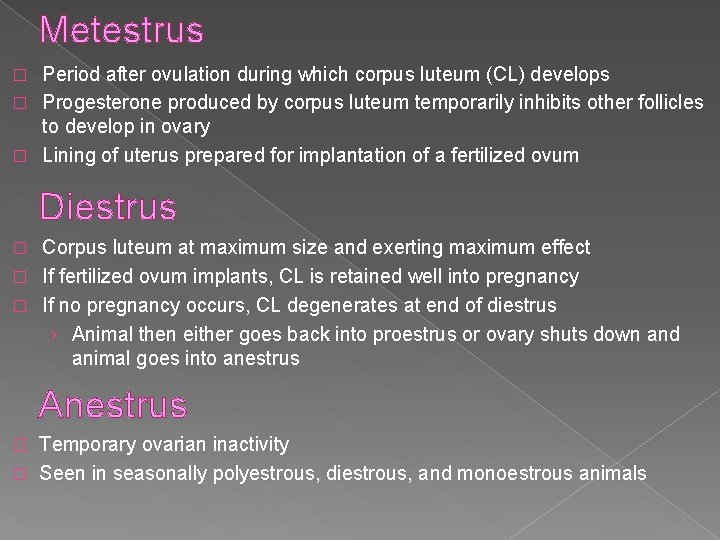 Metestrus

Period after ovulation during which corpus luteum (CL) develops

Progesterone produced by corpus luteum temporarily inhibits other follicles to develop in ovary

Lining of uterus prepared for implantation of a fertilized ovum

Diestrus

Corpus luteum at maximum size and exerting maximum effect

If fertilized ovum implants, CL is retained well into pregnancy

If no pregnancy occurs, CL degenerates at end of diestrus

› Animal then either goes back into proestrus or ovary shuts down and animal goes into anestrus

Anestrus

Temporary ovarian inactivity

Seen in seasonally polyestrous, diestrous, and monoestrous animals